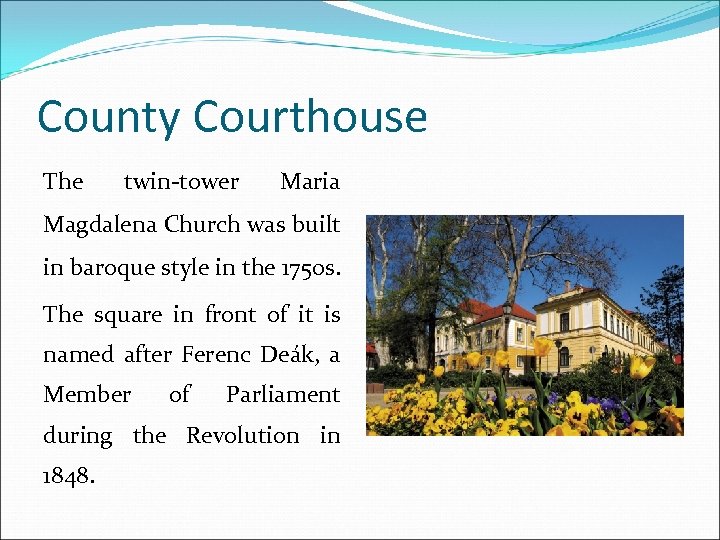 County Courthouse

The twin-tower Maria Magdalena Church was built in baroque style in the 1750s.

The square in front of it is named after Ferenc Deák, a Member of Parliament during the Revolution in 1848.